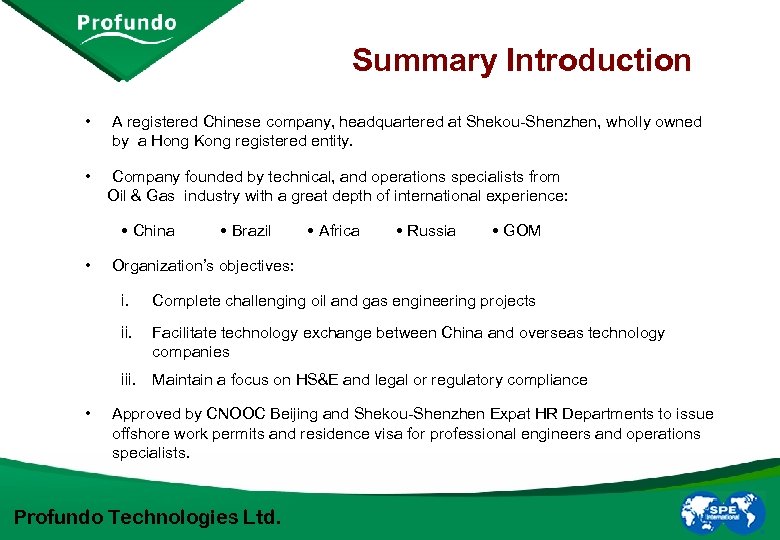 Profundo

Summary Introduction

• A registered Chinese company, headquartered at Shekou-Shenzhen, wholly owned by a Hong Kong registered entity.

• Company founded by technical, and operations specialists from Oil & Gas industry with a great depth of international experience:

• China • Brazil • Africa • Russia • GOM

• Organization's objectives:

i. Complete challenging oil and gas engineering projects

ii. Facilitate technology exchange between China and overseas technology companies

iii. Maintain a focus on HS&E and legal or regulatory compliance

• Approved by CNOOC Beijing and Shekou-Shenzhen Expat HR Departments to issue offshore work permits and residence visa for professional engineers and operations specialists.

Profundo Technologies Ltd.

SPE International